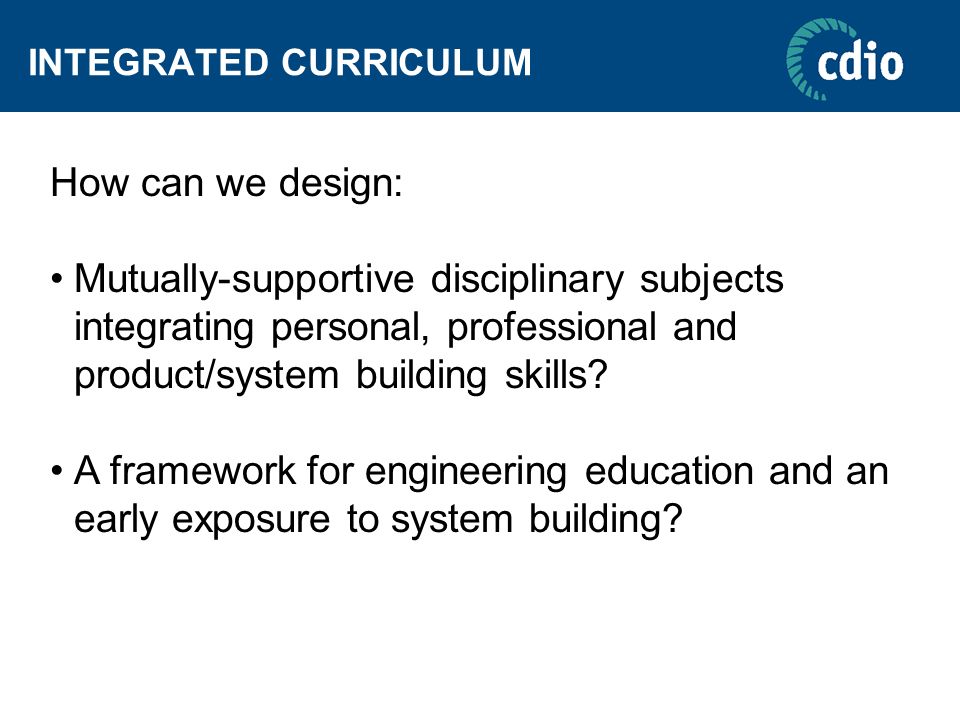 INTEGRATED CURRICULUM

cdio

How can we design:

• Mutually-supportive disciplinary subjects integrating personal, professional and product/system building skills?

• A framework for engineering education and an early exposure to system building?